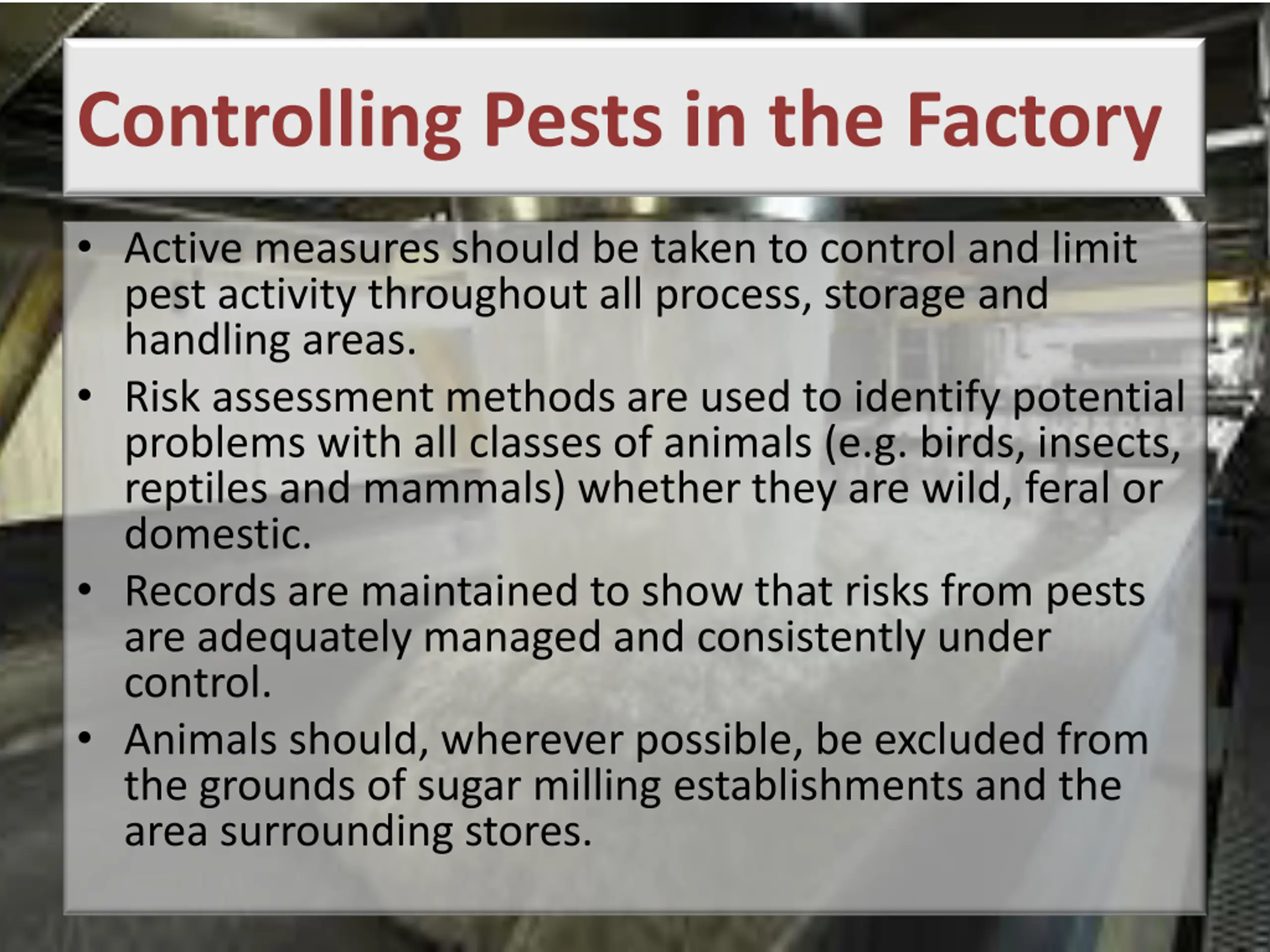 Controlling Pests in the Factory

• Active measures should be taken to control and limit pest activity throughout all process, storage and handling areas.

• Risk assessment methods are used to identify potential problems with all classes of animals (e.g. birds, insects, reptiles and mammals) whether they are wild, feral or domestic.

• Records are maintained to show that risks from pests are adequately managed and consistently under control.

• Animals should, wherever possible, be excluded from the grounds of sugar milling establishments and the area surrounding stores.